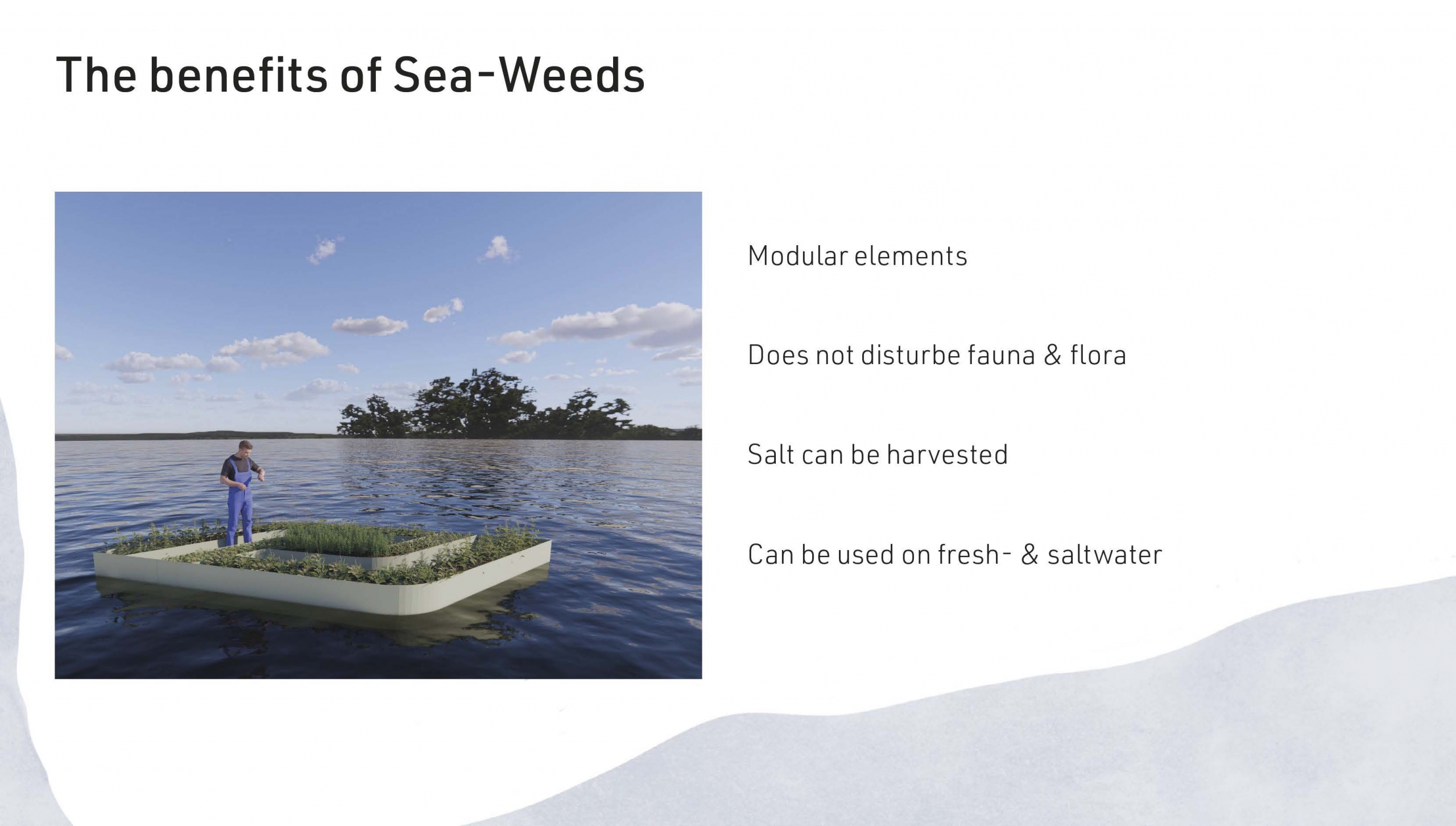 The benefits of Sea-Weeds

Modular elements

Does not disturbe fauna & flora

Salt can be harvested

Can be used on fresh- & saltwater